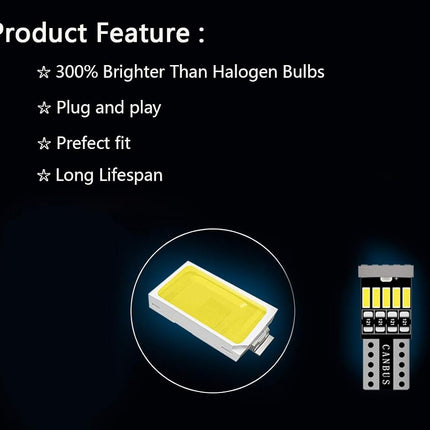 Product Feature :

☆ 300% Brighter Than Halogen Bulbs

☆ Plug and play

☆ Prefect fit

☆ Long Lifespan

CANBUS